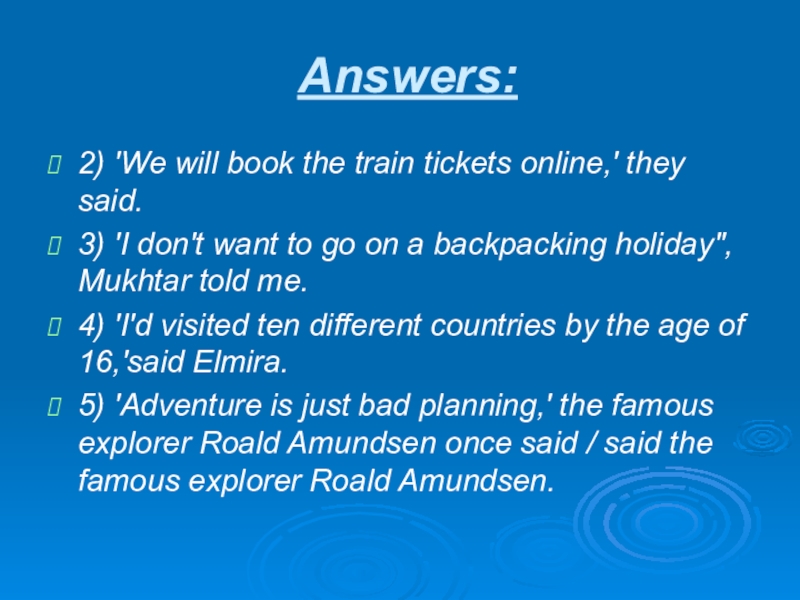 Answers:

2) 'We will book the train tickets online,' they said.

3) 'I don't want to go on a backpacking holiday", Mukhtar told me.

4) 'I'd visited ten different countries by the age of 16,'said Elmira.

5) 'Adventure is just bad planning,' the famous explorer Roald Amundsen once said / said the famous explorer Roald Amundsen.